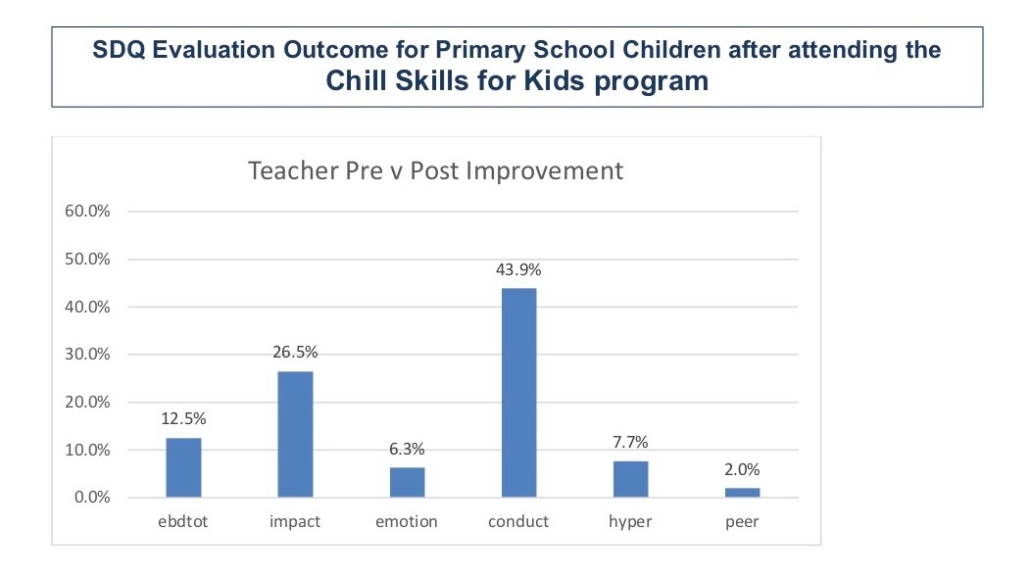 SDQ Evaluation Outcome for Primary School Children after attending the Chill Skills for Kids program

Teacher Pre v Post Improvement

60.0%
50.0%
40.0%
30.0%
20.0%
10.0%
0.0%

12.5%
26.5%
6.3%
43.9%
7.7%
2.0%

ebdtot
impact
emotion
conduct
hyper
peer